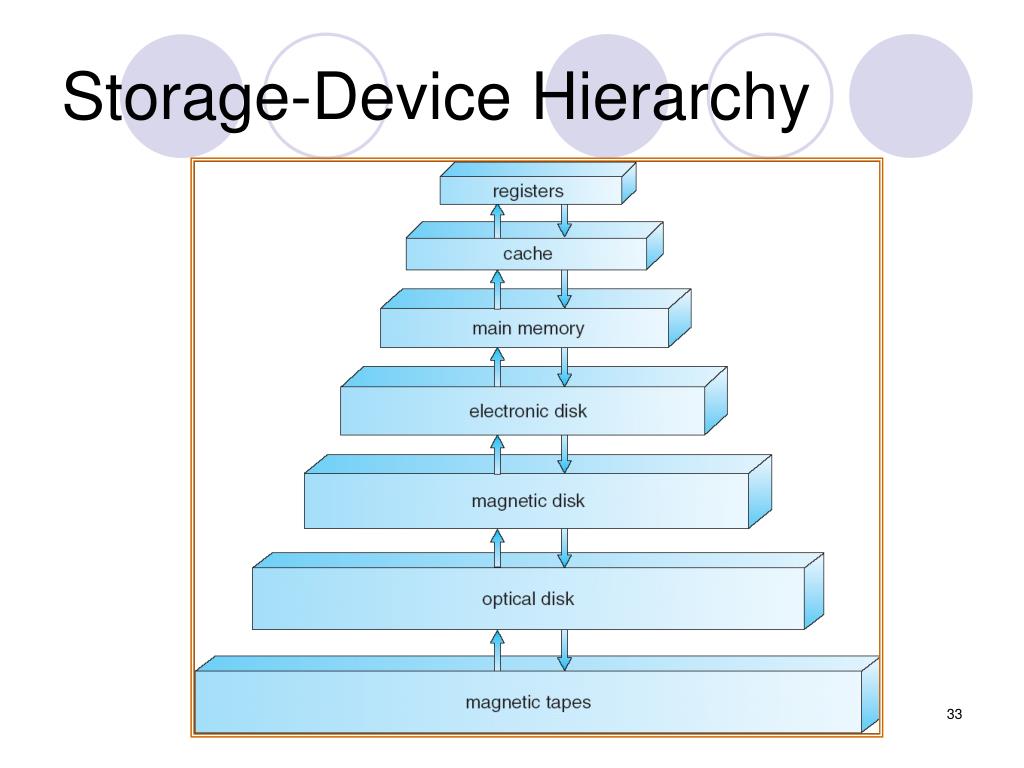 Storage-Device Hierarchy

registers

cache

main memory

electronic disk

magnetic disk

optical disk

magnetic tapes

33